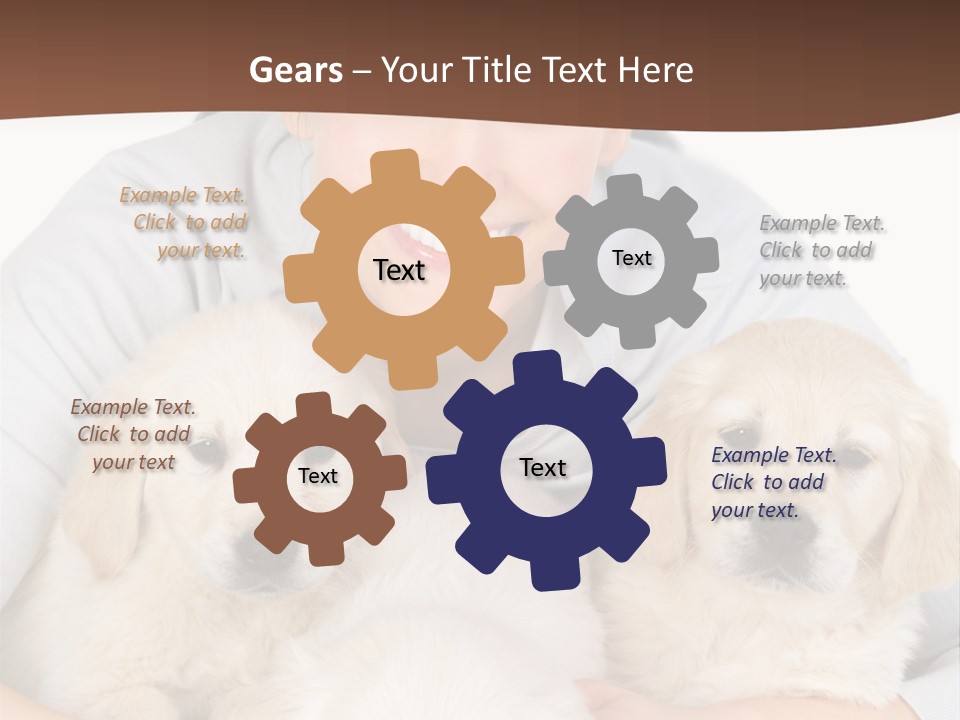 Gears – Your Title Text Here

Example Text. Click to add your text.

Text

Text

Example Text. Click to add your text.

Example Text. Click to add your text

Text

Text

Example Text. Click to add your text.